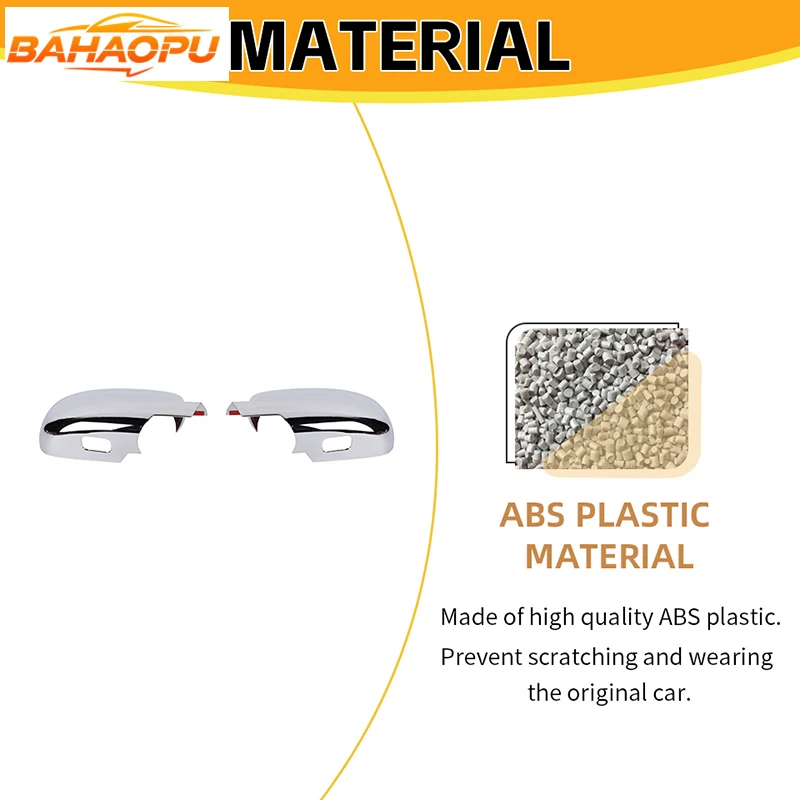 BAHAOPU

MATERIAL

ABS PLASTIC MATERIAL

Made of high quality ABS plastic. Prevent scratching and wearing the original car.